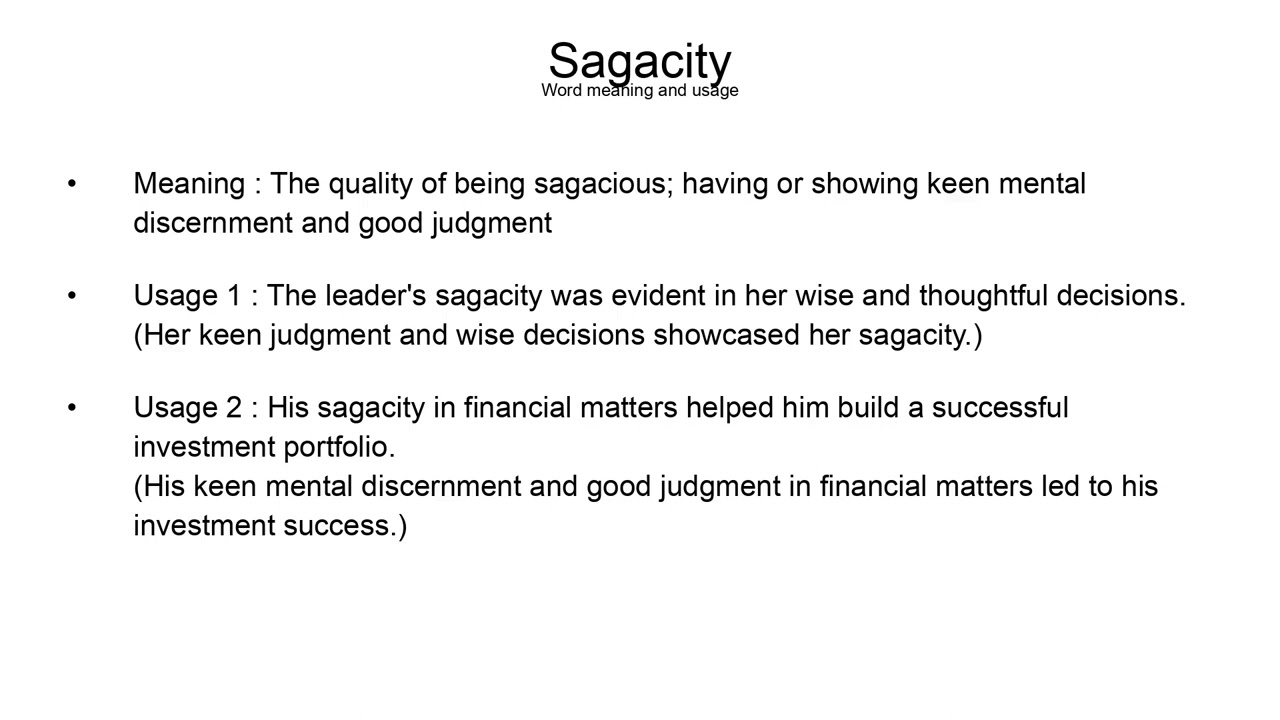 Sagacity
Word meaning and usage

• Meaning : The quality of being sagacious; having or showing keen mental discernment and good judgment

• Usage 1 : The leader's sagacity was evident in her wise and thoughtful decisions.
(Her keen judgment and wise decisions showcased her sagacity.)

• Usage 2 : His sagacity in financial matters helped him build a successful investment portfolio.
(His keen mental discernment and good judgment in financial matters led to his investment success.)